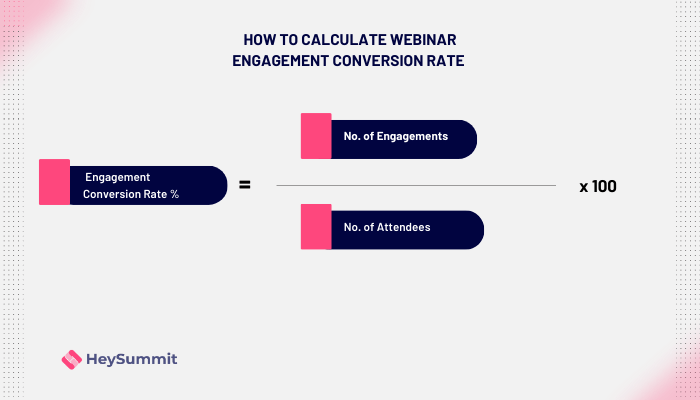 HOW TO CALCULATE WEBINAR ENGAGEMENT CONVERSION RATE

Engagement Conversion Rate %

=

No. of Engagements

No. of Attendees

x 100

HeySummit